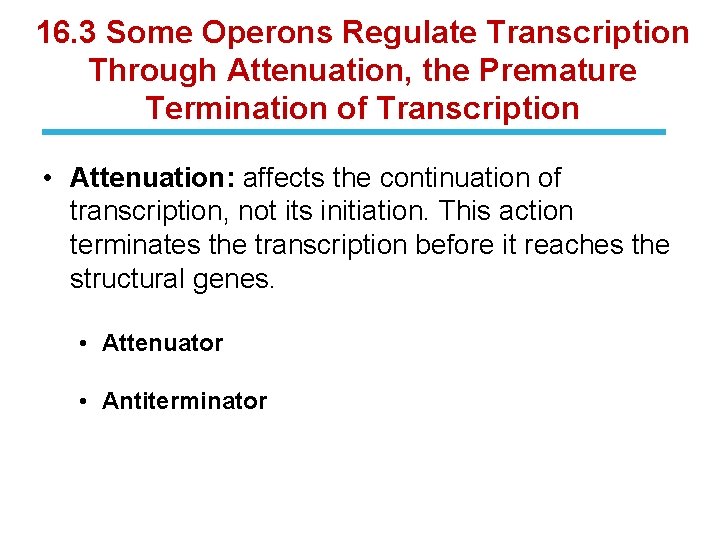 16.3 Some Operons Regulate Transcription Through Attenuation, the Premature Termination of Transcription

• Attenuation: affects the continuation of transcription, not its initiation. This action terminates the transcription before it reaches the structural genes.

• Attenuator

• Antiterminator